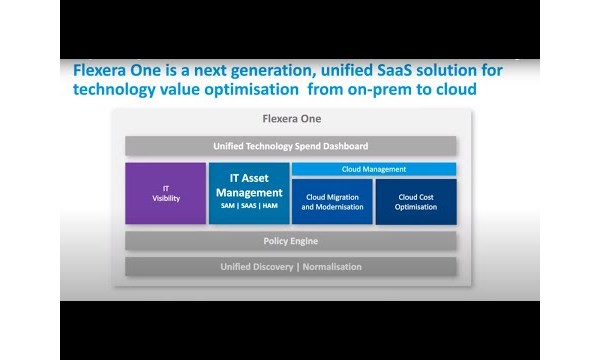 Flexera One is a next generation, unified SaaS solution for technology value optimisation from on-prem to cloud

Flexera One

Unified Technology Spend Dashboard

IT Visibility

IT Asset Management
SAM | SAAS | HAM

Cloud Management

Cloud Migration and Modernisation

Cloud Cost Optimisation

Policy Engine

Unified Discovery | Normalisation